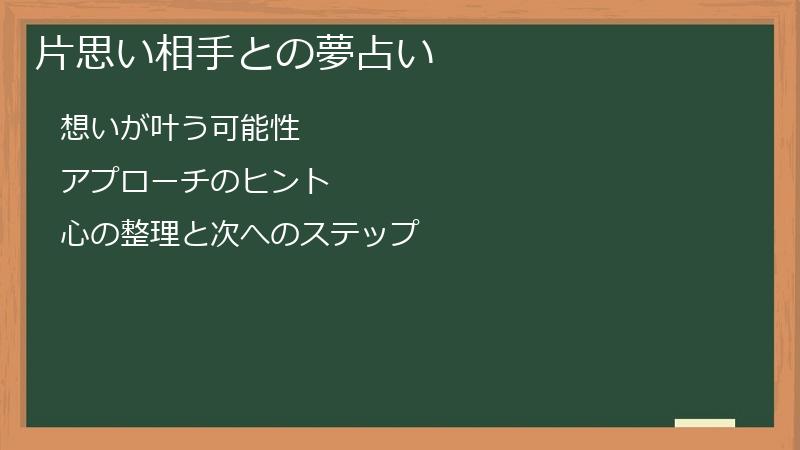 片思い相手との夢占い

想いが叶う可能性

アプローチのヒント

心の整理と次へのステップ